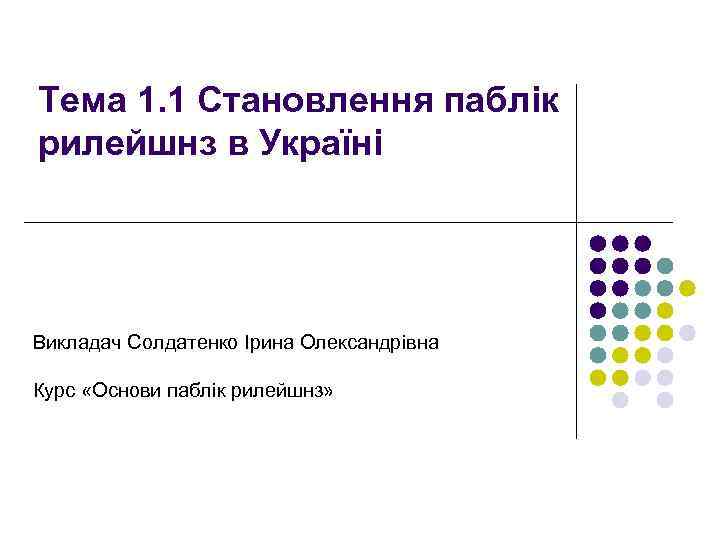 Тема 1.1 Становлення паблік рилейшнз в Україні

Викладач Солдатенко Ірина Олександрівна

Курс «Основи паблік рилейшнз»